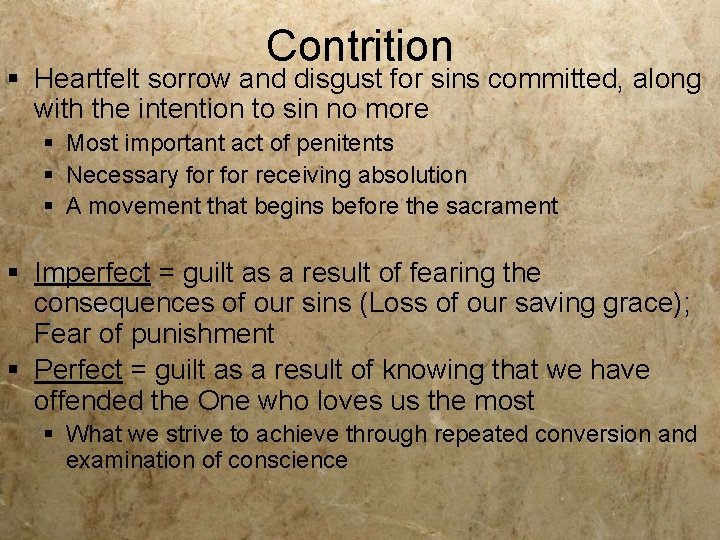 Contrition

▪ Heartfelt sorrow and disgust for sins committed, along with the intention to sin no more
  ▪ Most important act of penitents
  ▪ Necessary for for receiving absolution
  ▪ A movement that begins before the sacrament

▪ Imperfect = guilt as a result of fearing the consequences of our sins (Loss of our saving grace); Fear of punishment
▪ Perfect = guilt as a result of knowing that we have offended the One who loves us the most
  ▪ What we strive to achieve through repeated conversion and examination of conscience